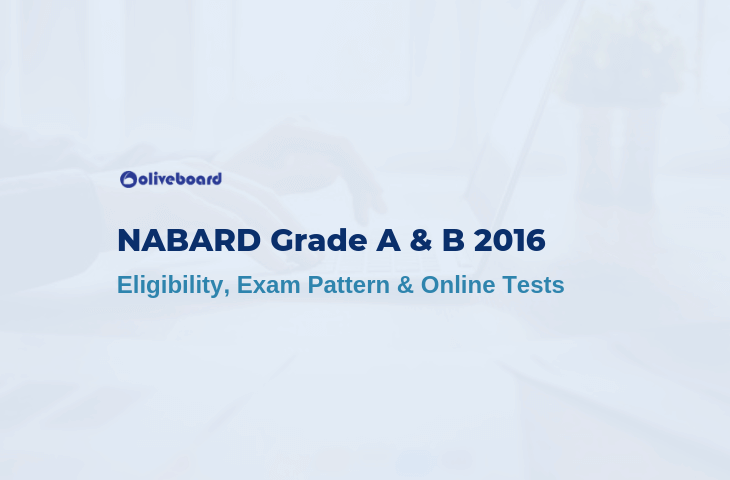 oliveboard

NABARD Grade A & B 2016

Eligibility, Exam Pattern & Online Tests